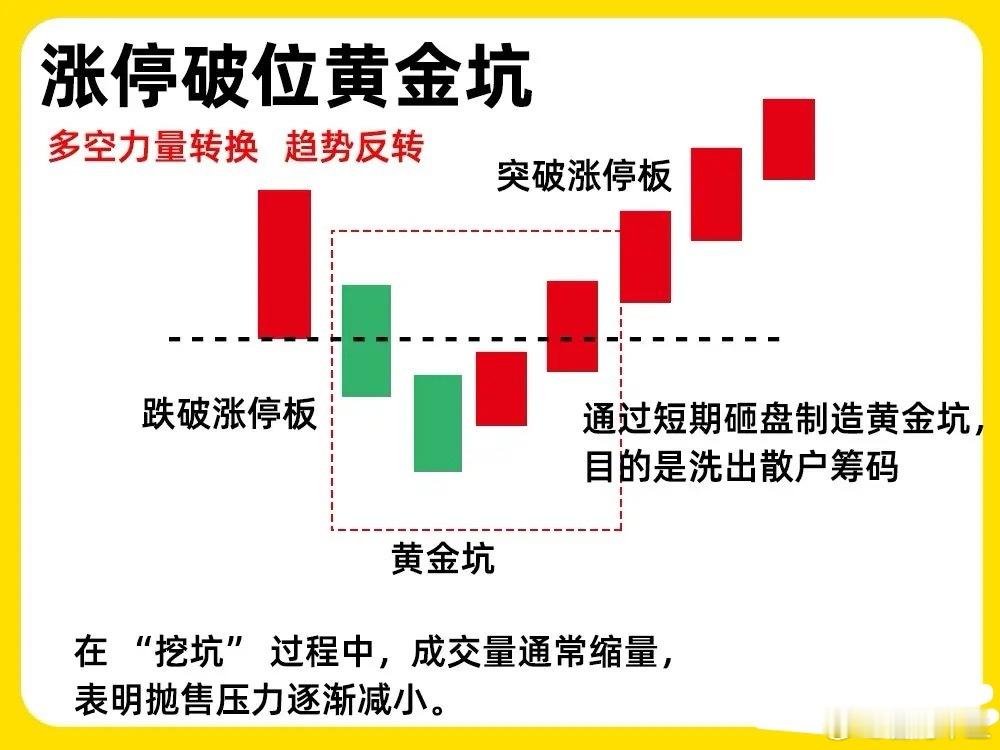 涨停破位黄金坑

多空力量转换 趋势反转

突破涨停板

跌破涨停板

通过短期砸盘制造黄金坑，目的是洗出散户筹码

黄金坑

在“挖坑”过程中，成交量通常缩量，表明抛售压力逐渐减小。